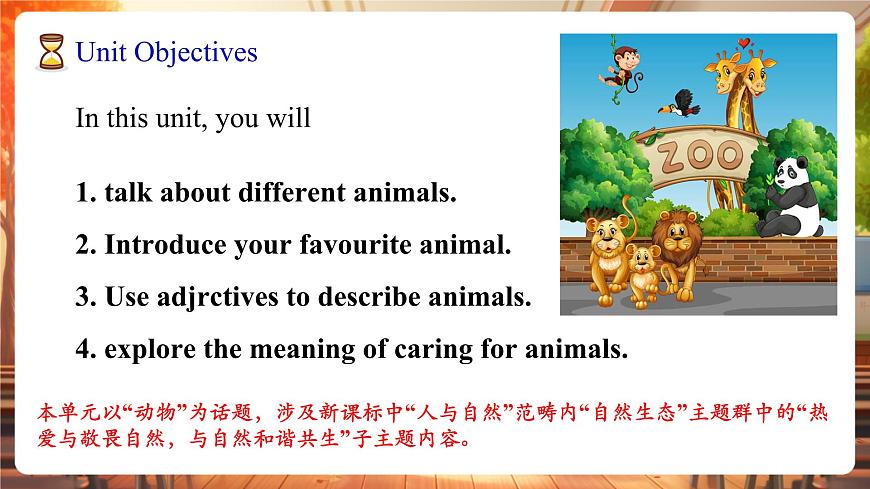 Unit Objectives

In this unit, you will

1. talk about different animals.

2. Introduce your favourite animal.

3. Use adjrctives to describe animals.

4. explore the meaning of caring for animals.

ZOO

本单元以“动物”为话题，涉及新课标中“人与自然”范畴内“自然生态”主题群中的“热爱与敬畏自然，与自然和谐共生”子主题内容。